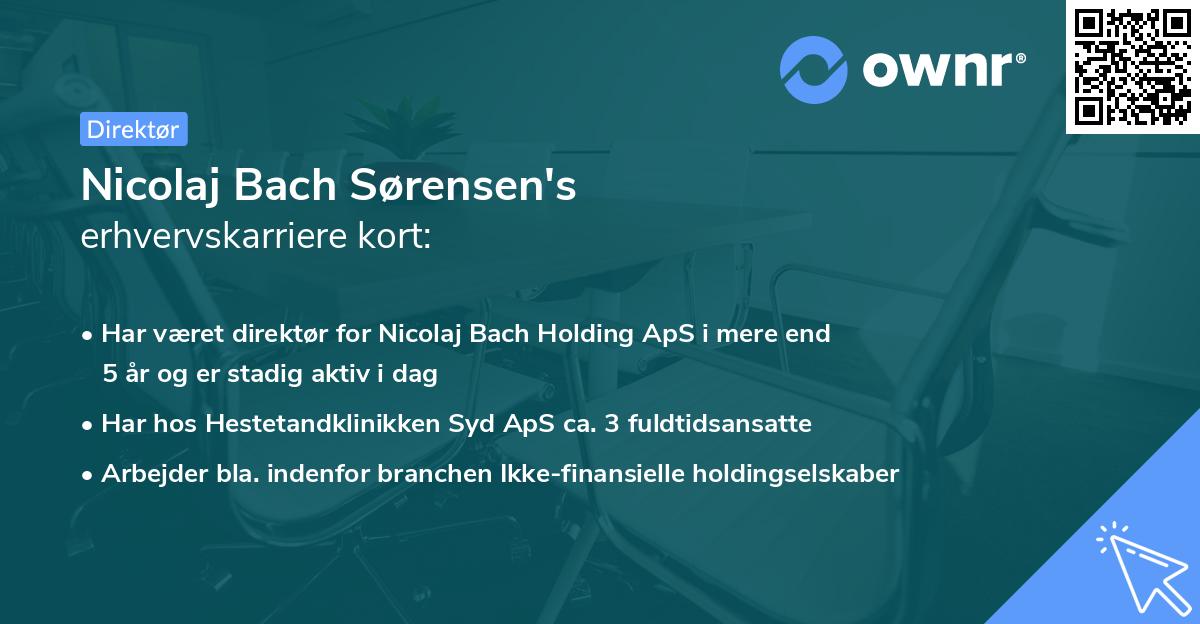 ownr®

Direktør

Nicolaj Bach Sørensen's erhvervskarriere kort:

• Har været direktør for Nicolaj Bach Holding ApS i mere end 5 år og er stadig aktiv i dag

• Har hos Hestetandklinikken Syd ApS ca. 3 fuldtidsansatte

• Arbejder bla. indenfor branchen Ikke-finansielle holdingselskaber